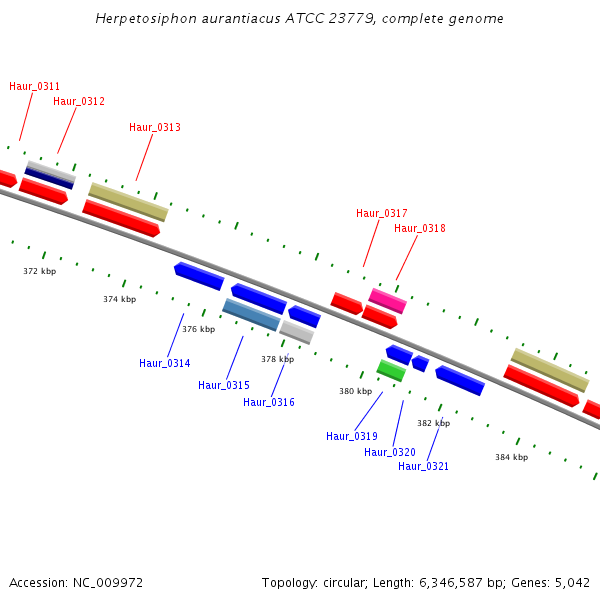 Herpetosiphon aurantiacus ATCC 23779, complete genome

Haur_0311
Haur_0312
Haur_0313
Haur_0317
Haur_0318

372 kbp
374 kbp
376 kbp
378 kbp
380 kbp
382 kbp
384 kbp

Haur_0314
Haur_0315
Haur_0316
Haur_0319
Haur_0320
Haur_0321

Accession: NC_009972

Topology: circular; Length: 6,346,587 bp; Genes: 5,042